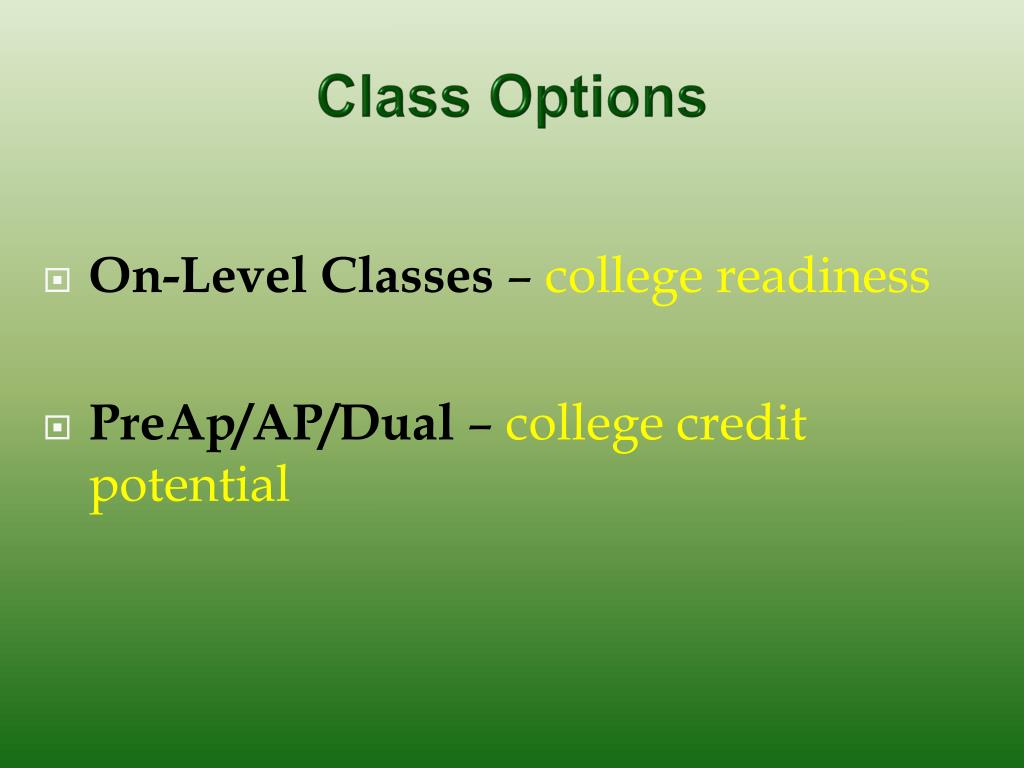 Class Options

On-Level Classes – college readiness

PreAp/AP/Dual – college credit potential